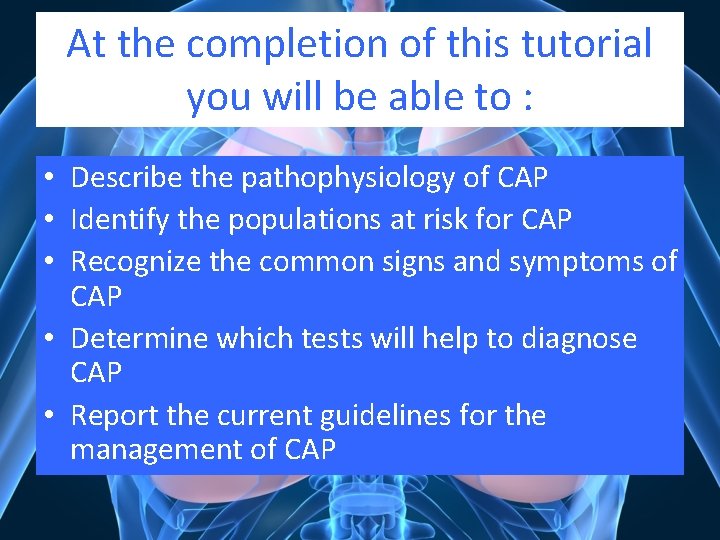 At the completion of this tutorial you will be able to :

• Describe the pathophysiology of CAP
• Identify the populations at risk for CAP
• Recognize the common signs and symptoms of CAP
• Determine which tests will help to diagnose CAP
• Report the current guidelines for the management of CAP